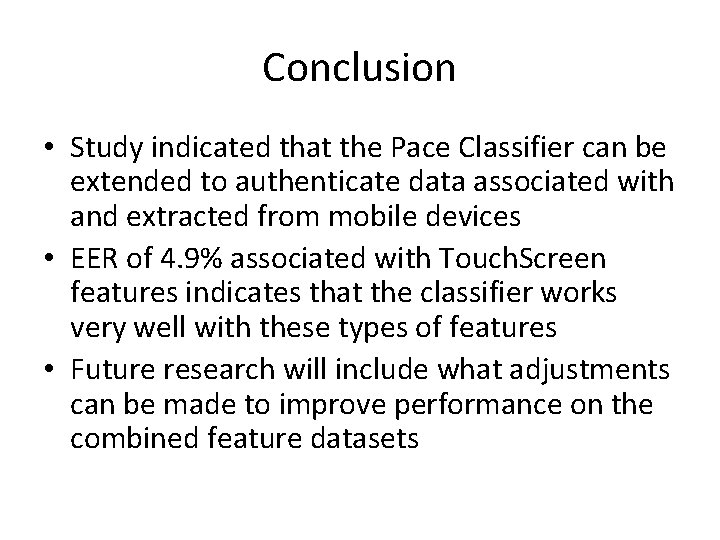 Conclusion

• Study indicated that the Pace Classifier can be extended to authenticate data associated with and extracted from mobile devices
• EER of 4.9% associated with TouchScreen features indicates that the classifier works very well with these types of features
• Future research will include what adjustments can be made to improve performance on the combined feature datasets